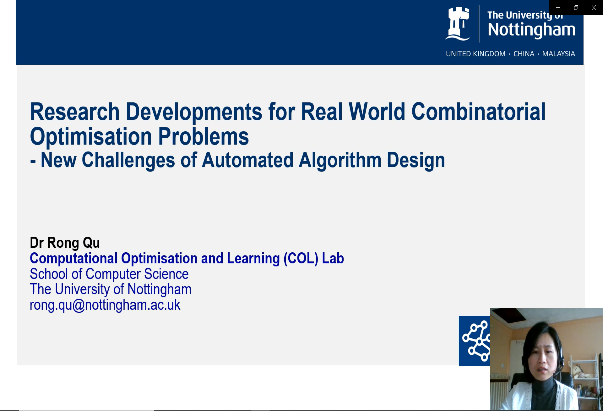 The University of
Nottingham
UNITED KINGDOM · CHINA · MALAYSIA

Research Developments for Real World Combinatorial Optimisation Problems
- New Challenges of Automated Algorithm Design

Dr Rong Qu
Computational Optimisation and Learning (COL) Lab
School of Computer Science
The University of Nottingham
rong.qu@nottingham.ac.uk